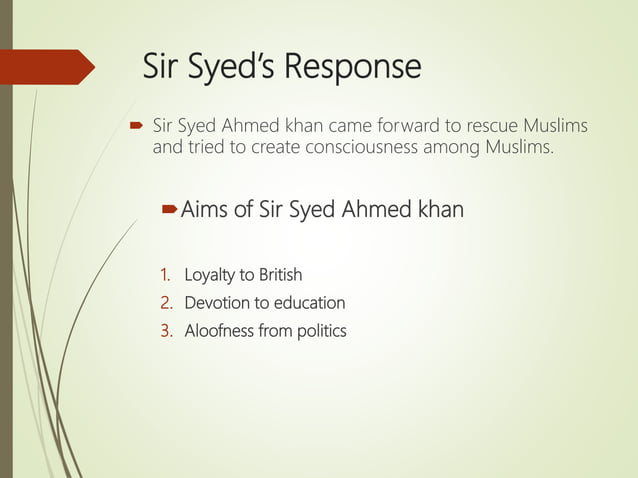 Sir Syed's Response

Sir Syed Ahmed khan came forward to rescue Muslims and tried to create consciousness among Muslims.

Aims of Sir Syed Ahmed khan

1. Loyalty to British
2. Devotion to education
3. Aloofness from politics